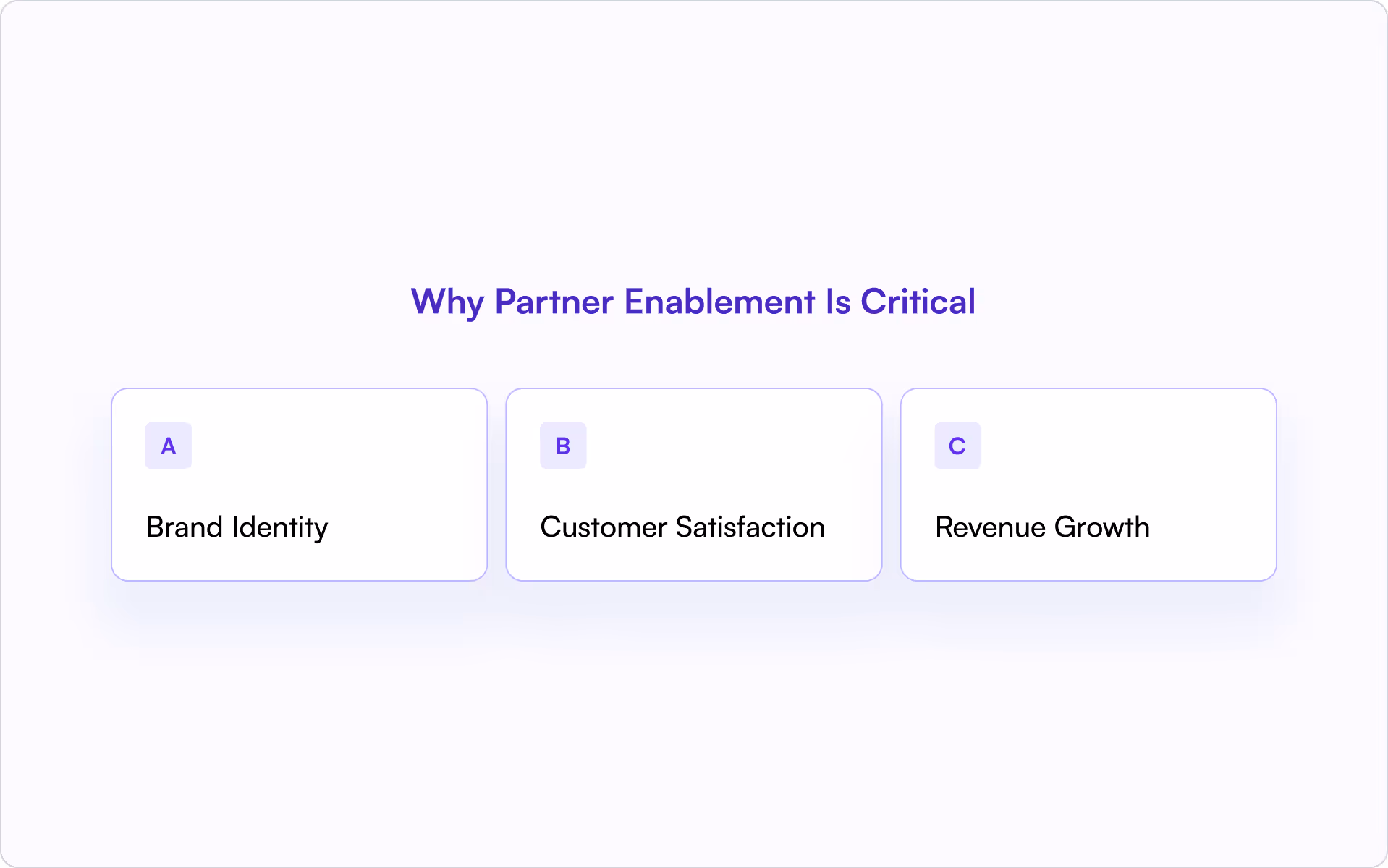 Why Partner Enablement Is Critical

A

Brand Identity

B

Customer Satisfaction

C

Revenue Growth